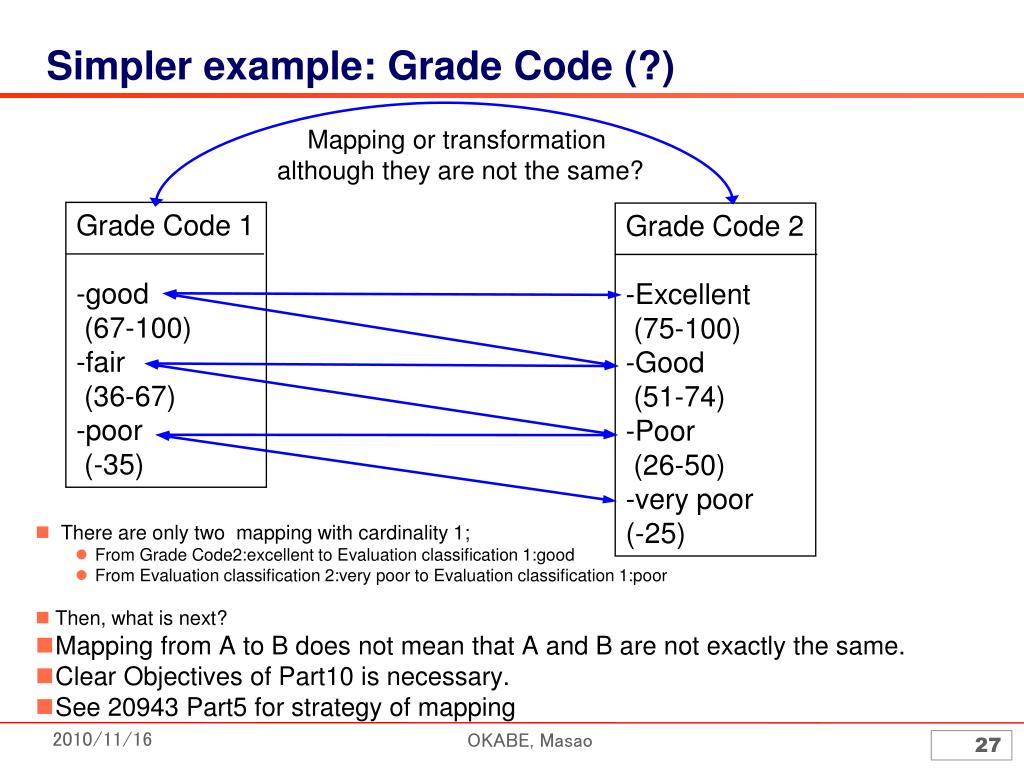 Simpler example: Grade Code (?)

Mapping or transformation
although they are not the same?

Grade Code 1

-good
(67-100)
-fair
(36-67)
-poor
(-35)

Grade Code 2

-Excellent
(75-100)
-Good
(51-74)
-Poor
(26-50)
-very poor
(-25)

There are only two mapping with cardinality 1;
From Grade Code2:excellent to Evaluation classification 1:good
From Evaluation classification 2:very poor to Evaluation classification 1:poor

Then, what is next?
Mapping from A to B does not mean that A and B are not exactly the same.
Clear Objectives of Part10 is necessary.
See 20943 Part5 for strategy of mapping

2010/11/16
OKABE, Masao
27